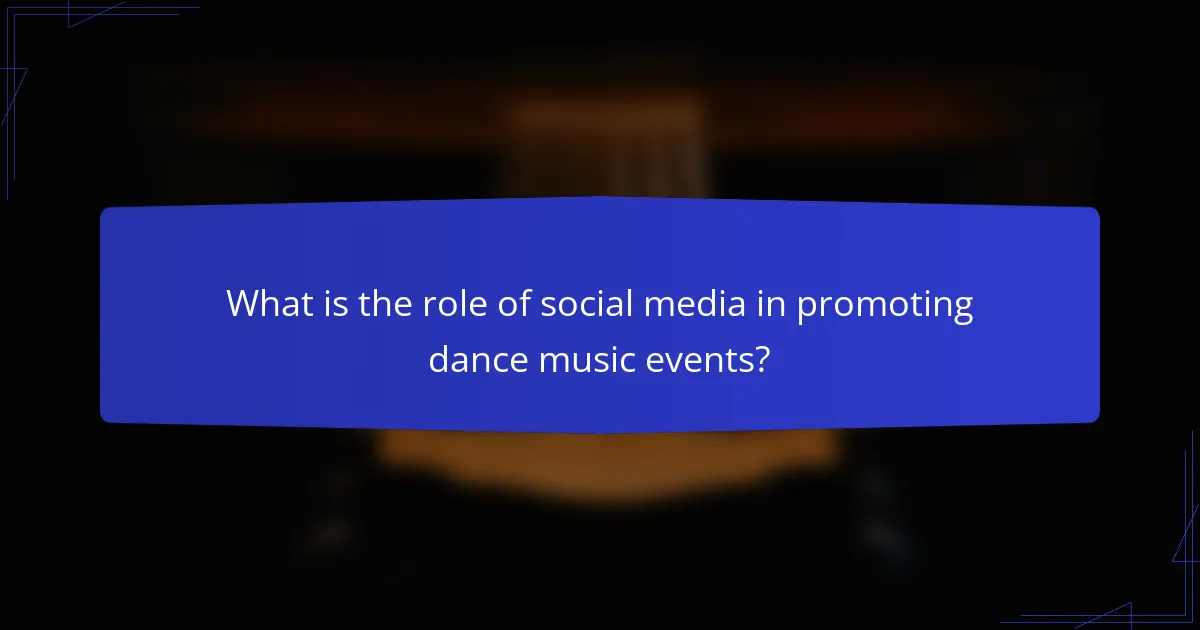 What is the role of social media in promoting dance music events?